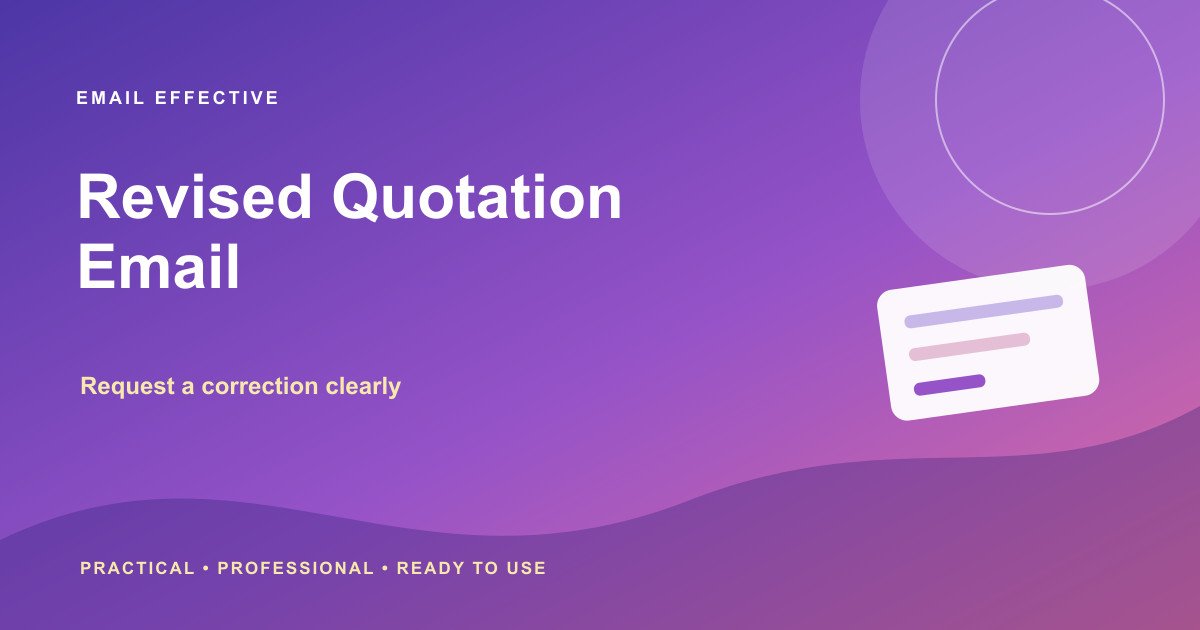 EMAIL EFFECTIVE

Revised Quotation Email

Request a correction clearly

PRACTICAL • PROFESSIONAL • READY TO USE